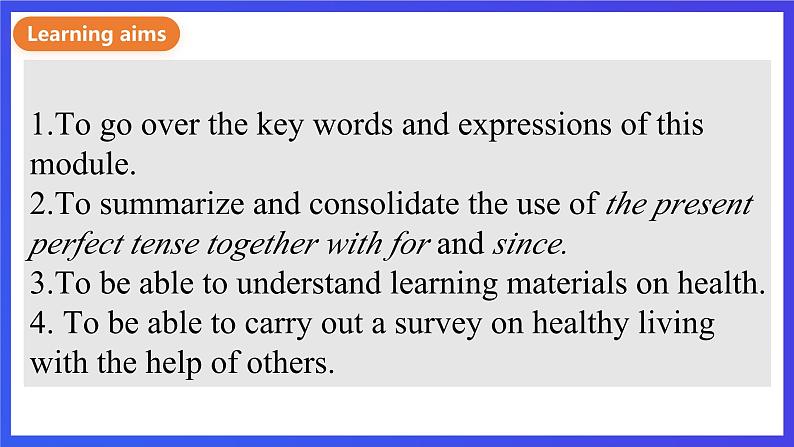 Learning aims

1.To go over the key words and expressions of this module.
2.To summarize and consolidate the use of the present perfect tense together with for and since.
3.To be able to understand learning materials on health.
4. To be able to carry out a survey on healthy living with the help of others.